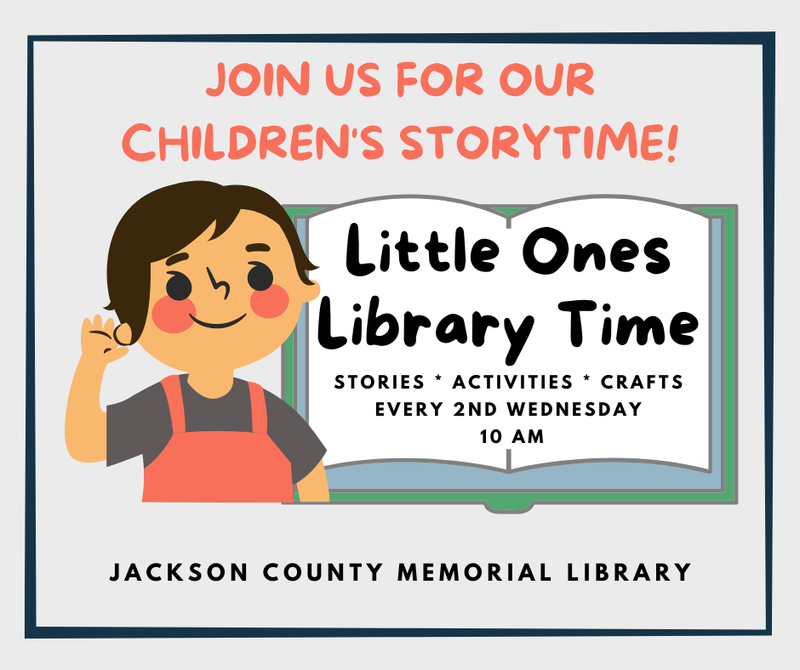 JOIN US FOR OUR CHILDREN'S STORYTIME!

Little Ones Library Time

STORIES * ACTIVITIES * CRAFTS
EVERY 2ND WEDNESDAY
10 AM

JACKSON COUNTY MEMORIAL LIBRARY